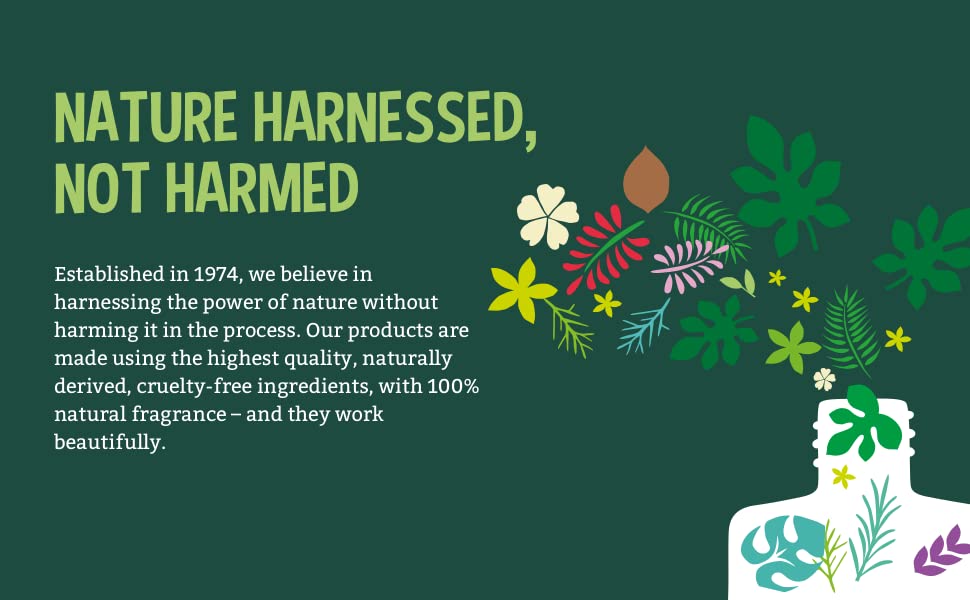 NATURE HARNESSED, NOT HARMED

Established in 1974, we believe in harnessing the power of nature without harming it in the process. Our products are made using the highest quality, naturally derived, cruelty-free ingredients, with 100% natural fragrance – and they work beautifully.